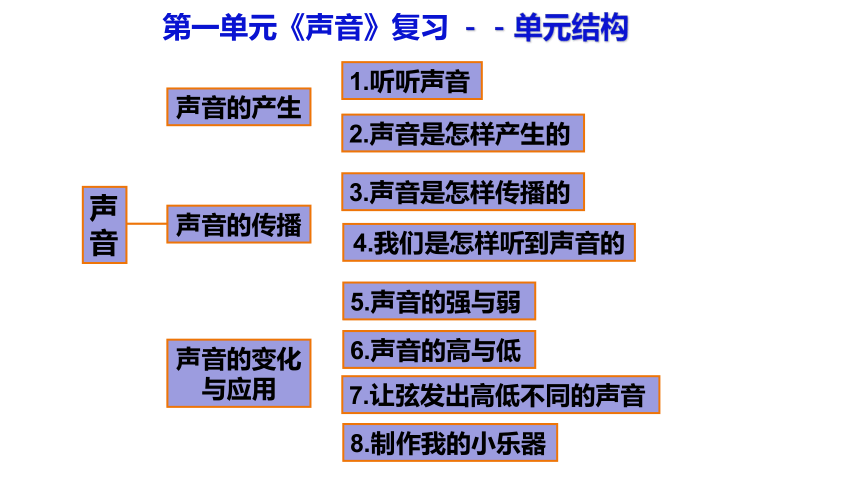 第一单元《声音》复习 - - 单元结构

声音

声音的产生

1.听听声音

2.声音是怎样产生的

声音的传播

3.声音是怎样传播的

4.我们是怎样听到声音的

声音的变化与应用

5.声音的强与弱

6.声音的高与低

7.让弦发出高低不同的声音

8.制作我的小乐器